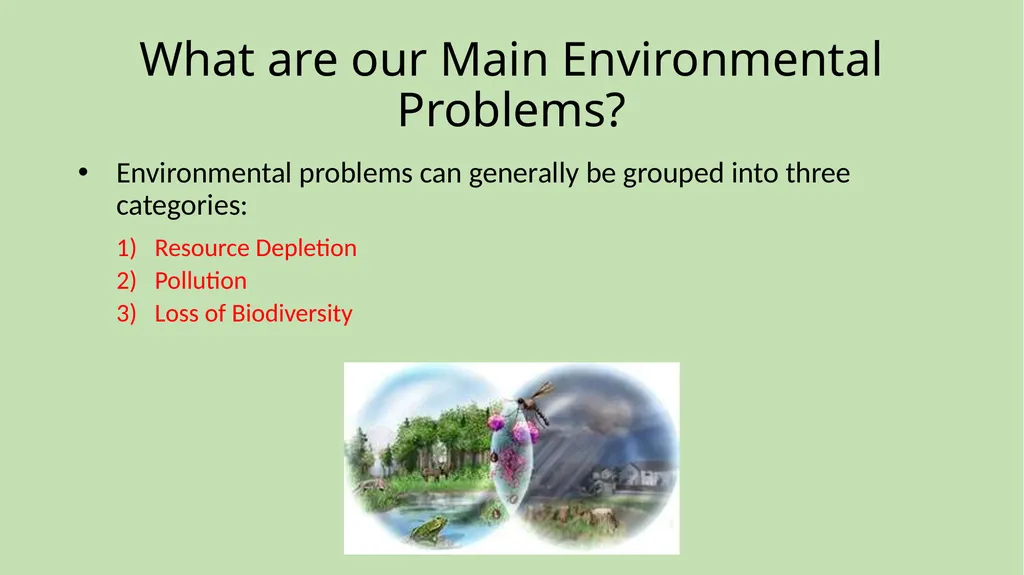 What are our Main Environmental Problems?

• Environmental problems can generally be grouped into three categories:

1) Resource Depletion
2) Pollution
3) Loss of Biodiversity